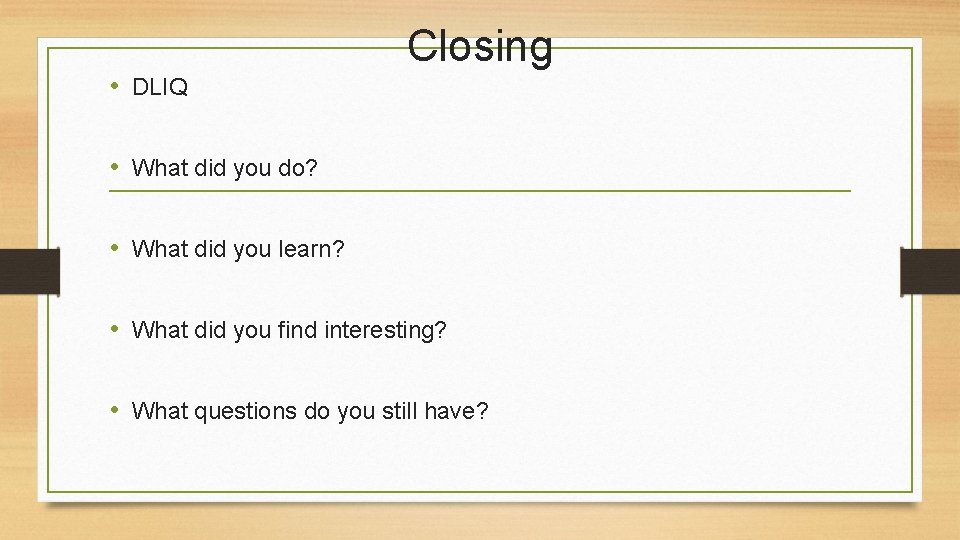 Closing

• DLIQ

• What did you do?

• What did you learn?

• What did you find interesting?

• What questions do you still have?